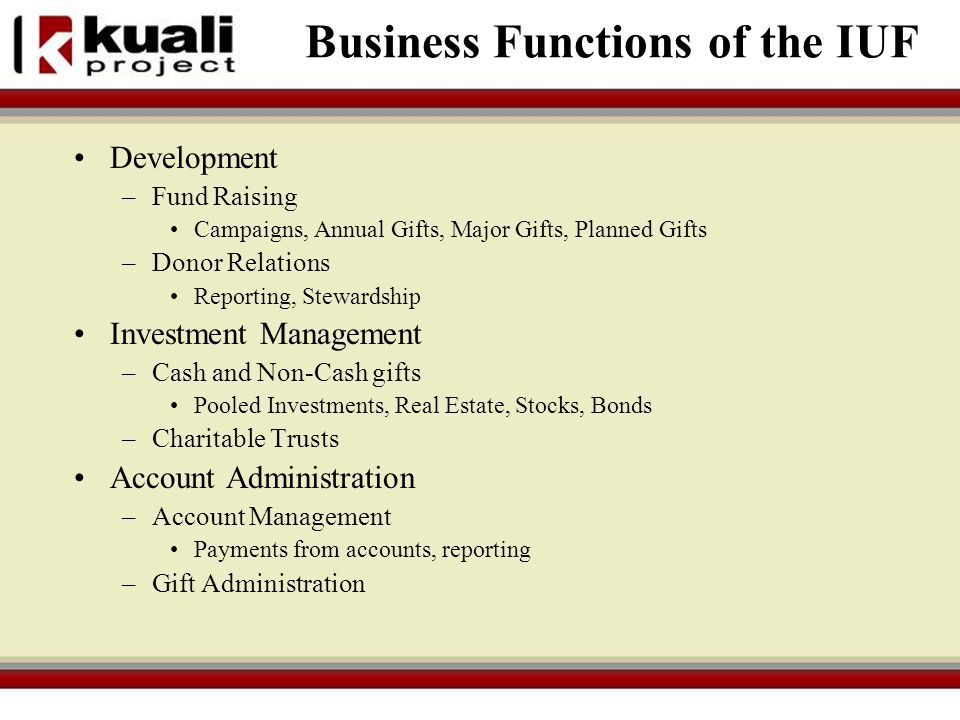 kuali project

Business Functions of the IUF

• Development
– Fund Raising
• Campaigns, Annual Gifts, Major Gifts, Planned Gifts
– Donor Relations
• Reporting, Stewardship
• Investment Management
– Cash and Non-Cash gifts
• Pooled Investments, Real Estate, Stocks, Bonds
– Charitable Trusts
• Account Administration
– Account Management
• Payments from accounts, reporting
– Gift Administration